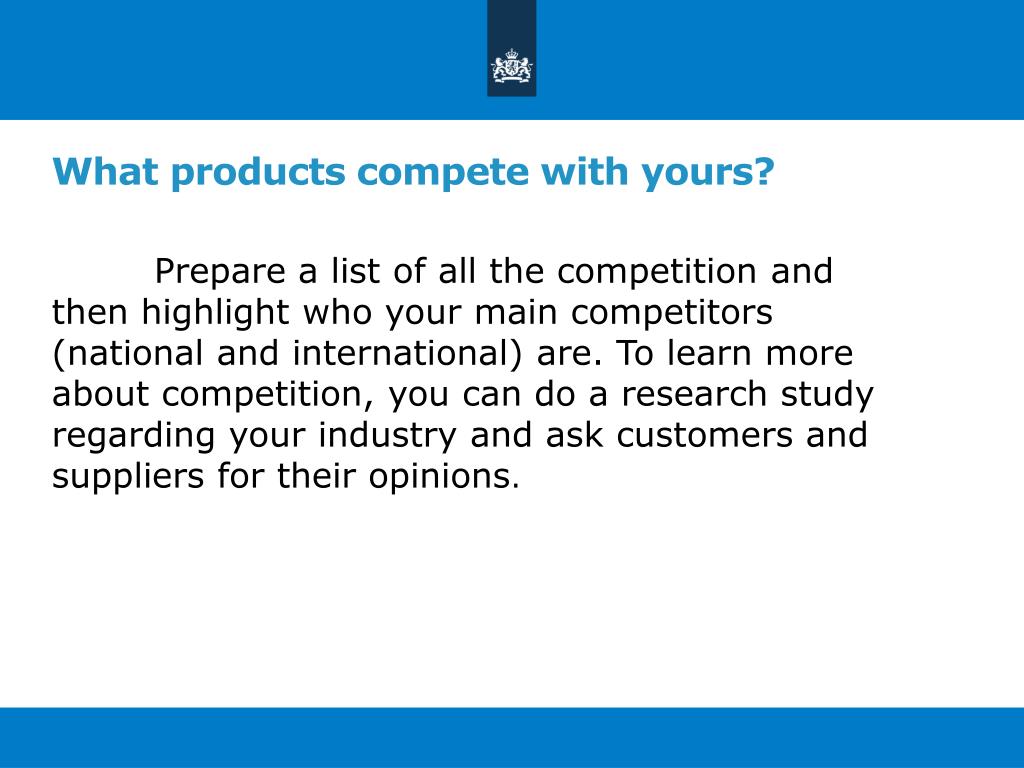 What products compete with yours?

Prepare a list of all the competition and then highlight who your main competitors (national and international) are. To learn more about competition, you can do a research study regarding your industry and ask customers and suppliers for their opinions.